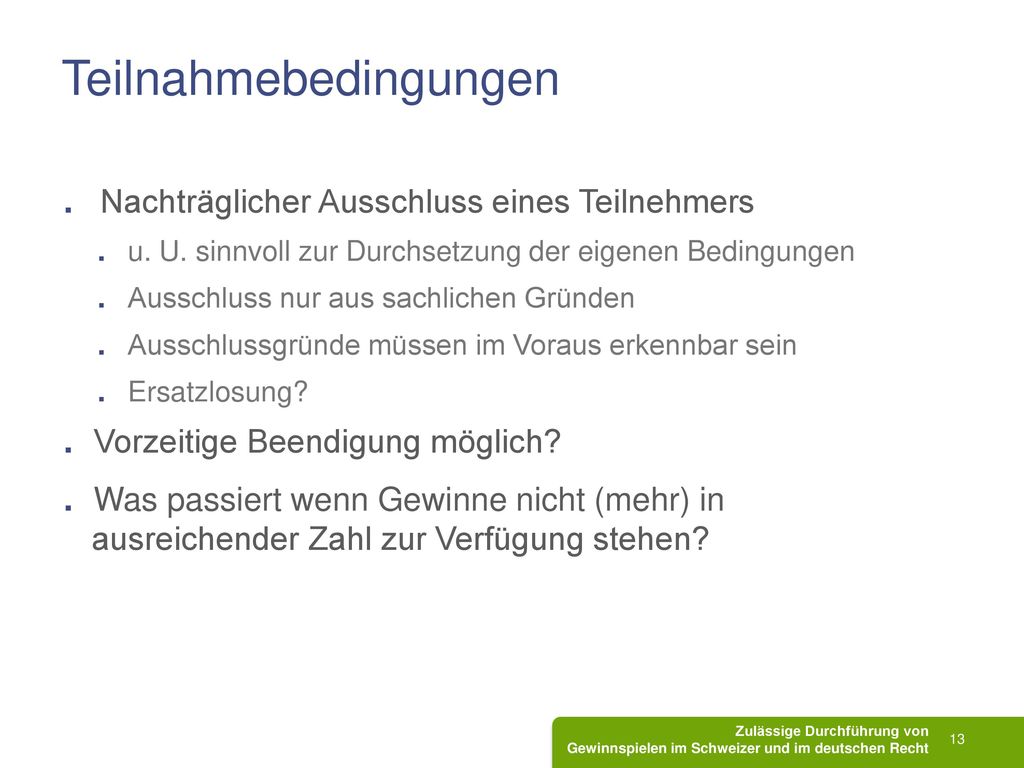 Teilnahmebedingungen

. Nachträglicher Ausschluss eines Teilnehmers
. u. U. sinnvoll zur Durchsetzung der eigenen Bedingungen
. Ausschluss nur aus sachlichen Gründen
. Ausschlussgründe müssen im Voraus erkennbar sein
. Ersatzlosung?

. Vorzeitige Beendigung möglich?

. Was passiert wenn Gewinne nicht (mehr) in ausreichender Zahl zur Verfügung stehen?

Zulässige Durchführung von Gewinnspielen im Schweizer und im deutschen Recht

13